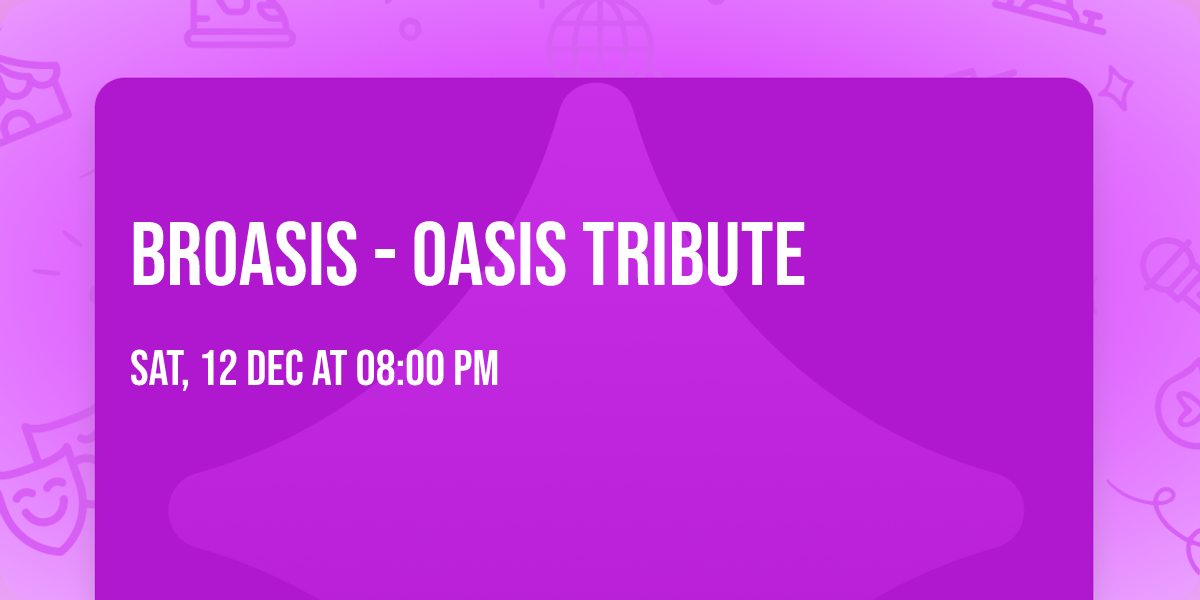 BROASIS - OASIS TRIBUTE

SAT, 12 DEC AT 08:00 PM